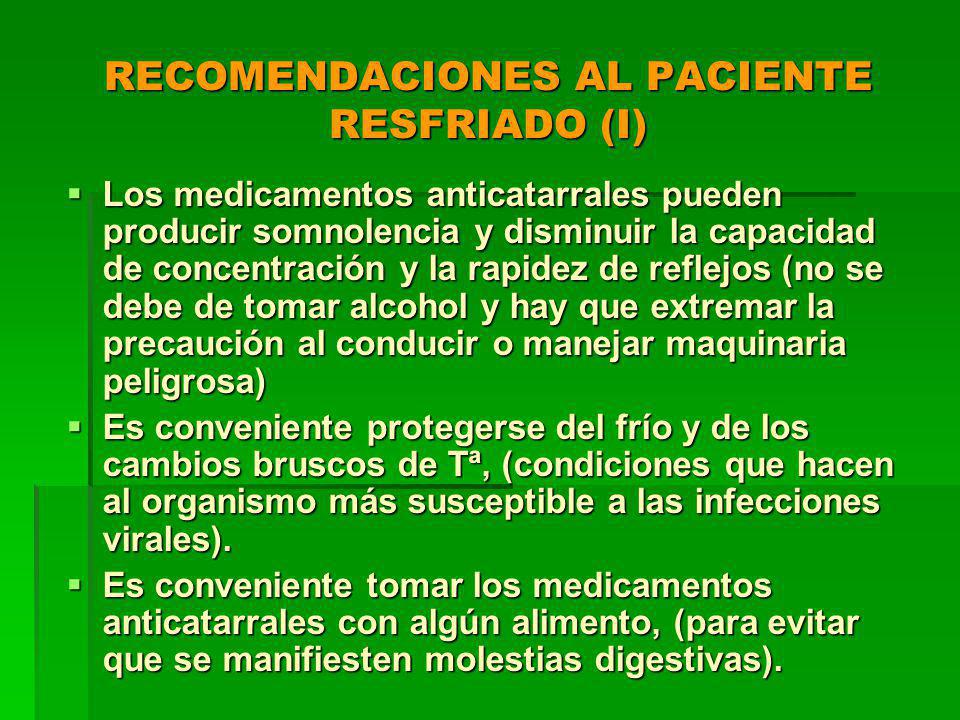 RECOMENDACIONES AL PACIENTE RESFRIADO (I)

▪ Los medicamentos anticatarrales pueden producir somnolencia y disminuir la capacidad de concentración y la rapidez de reflejos (no se debe de tomar alcohol y hay que extremar la precaución al conducir o manejar maquinaria peligrosa)

▪ Es conveniente protegerse del frío y de los cambios bruscos de Tª, (condiciones que hacen al organismo más susceptible a las infecciones virales).

▪ Es conveniente tomar los medicamentos anticatarrales con algún alimento, (para evitar que se manifiesten molestias digestivas).